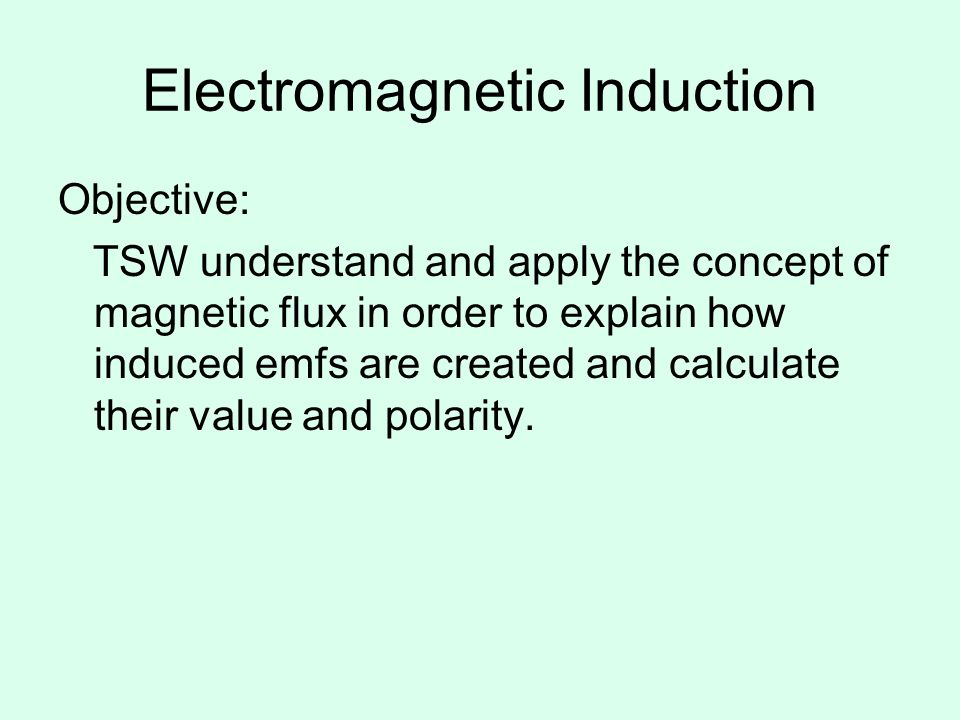 Electromagnetic Induction

Objective:

TSW understand and apply the concept of magnetic flux in order to explain how induced emfs are created and calculate their value and polarity.